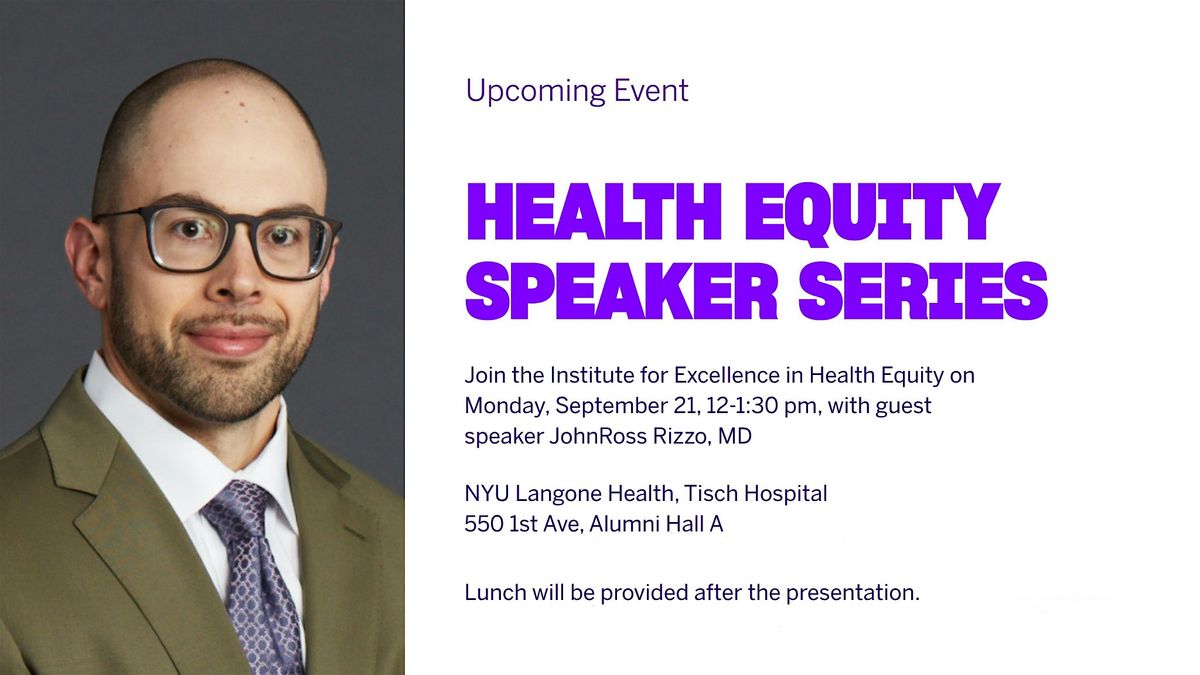 Upcoming Event

HEALTH EQUITY SPEAKER SERIES

Join the Institute for Excellence in Health Equity on Monday, September 21, 12-1:30 pm, with guest speaker JohnRoss Rizzo, MD

NYU Langone Health, Tisch Hospital
550 1st Ave, Alumni Hall A

Lunch will be provided after the presentation.